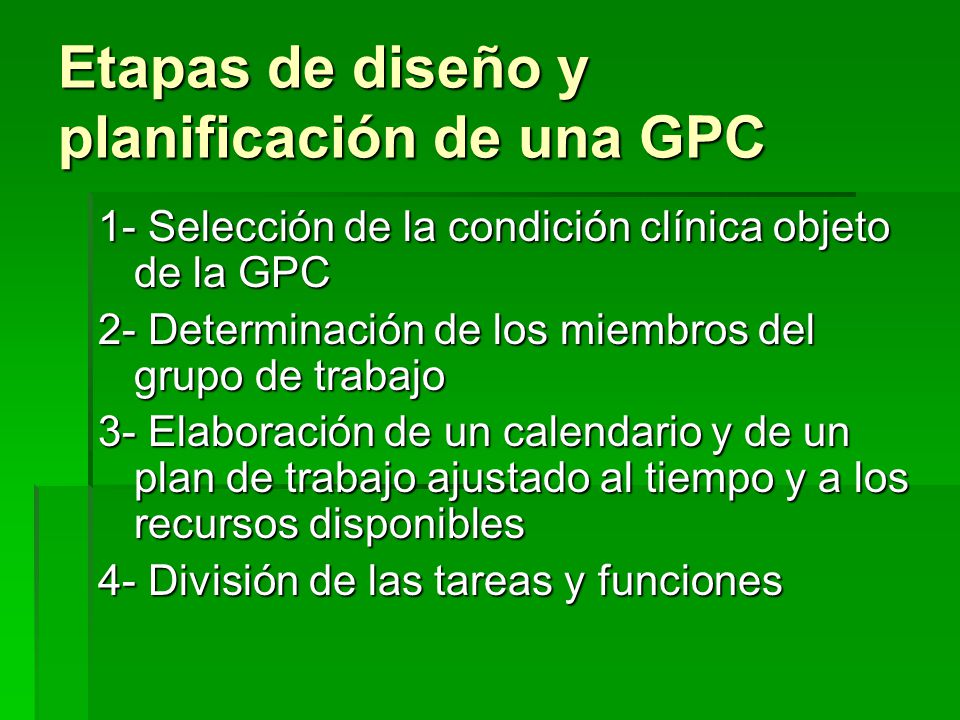 Etapas de diseño y planificación de una GPC

1- Selección de la condición clínica objeto de la GPC

2- Determinación de los miembros del grupo de trabajo

3- Elaboración de un calendario y de un plan de trabajo ajustado al tiempo y a los recursos disponibles

4- División de las tareas y funciones